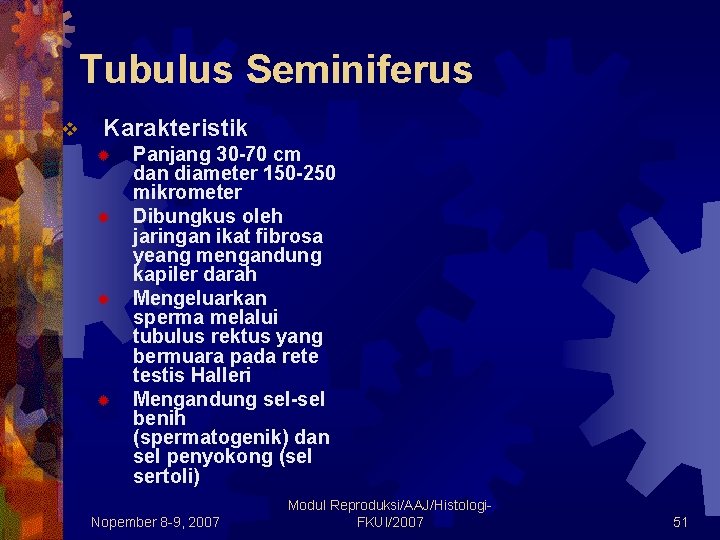 Tubulus Seminiferus

Karakteristik

Panjang 30-70 cm dan diameter 150-250 mikrometer

Dibungkus oleh jaringan ikat fibrosa yeang mengandung kapiler darah

Mengeluarkan sperma melalui tubulus rektus yang bermuara pada rete testis Halleri

Mengandung sel-sel benih (spermatogenik) dan sel penyokong (sel sertoli)

Nopember 8-9, 2007

Modul Reproduksi/AAJ/Histologi-FKUI/2007

51